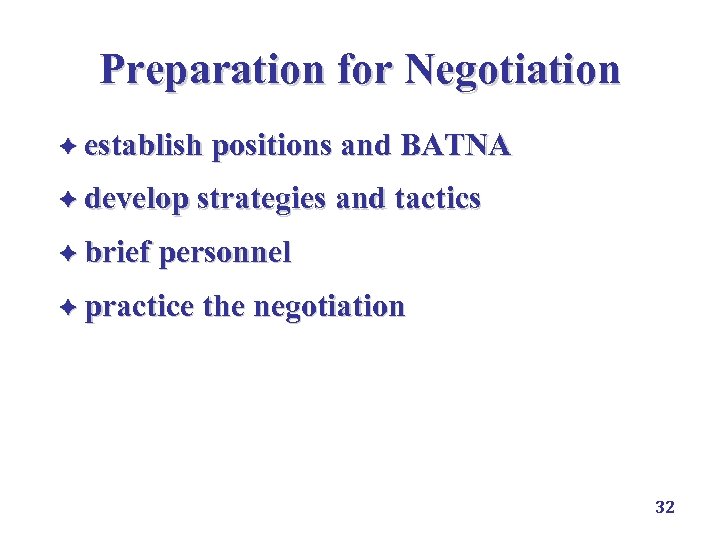 Preparation for Negotiation

✦ establish positions and BATNA

✦ develop strategies and tactics

✦ brief personnel

✦ practice the negotiation

32